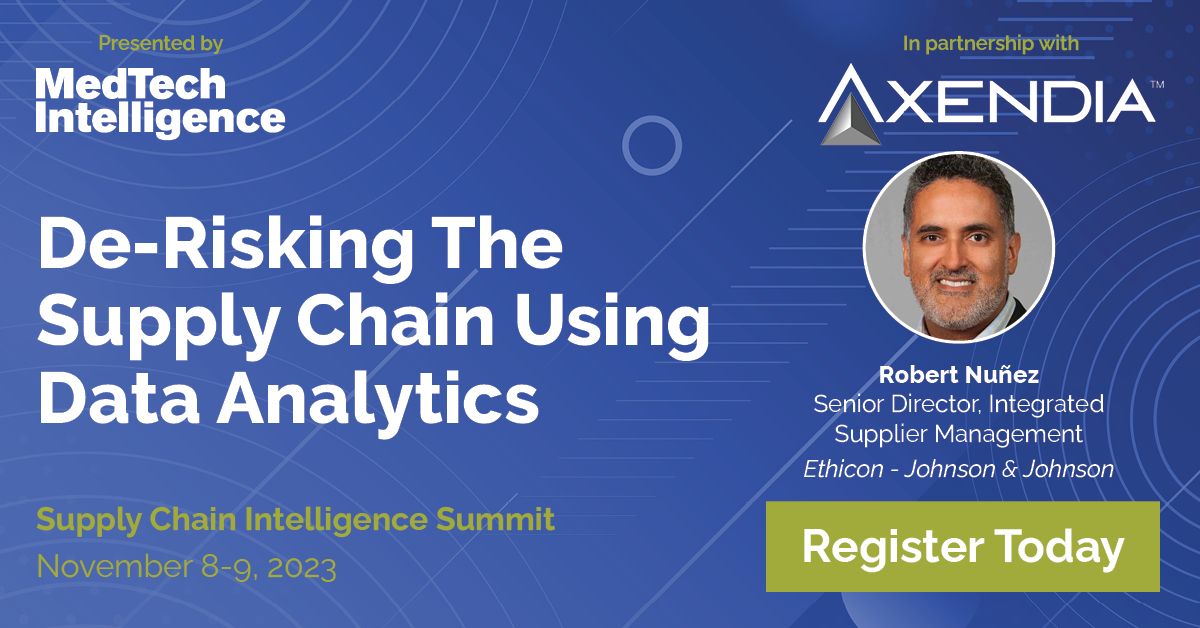 Presented by
MedTech Intelligence

De-Risking The Supply Chain Using Data Analytics

Supply Chain Intelligence Summit
November 8-9, 2023

In partnership with
AXENDIA™

Robert Nuñez
Senior Director, Integrated Supplier Management
Ethicon - Johnson & Johnson

Register Today